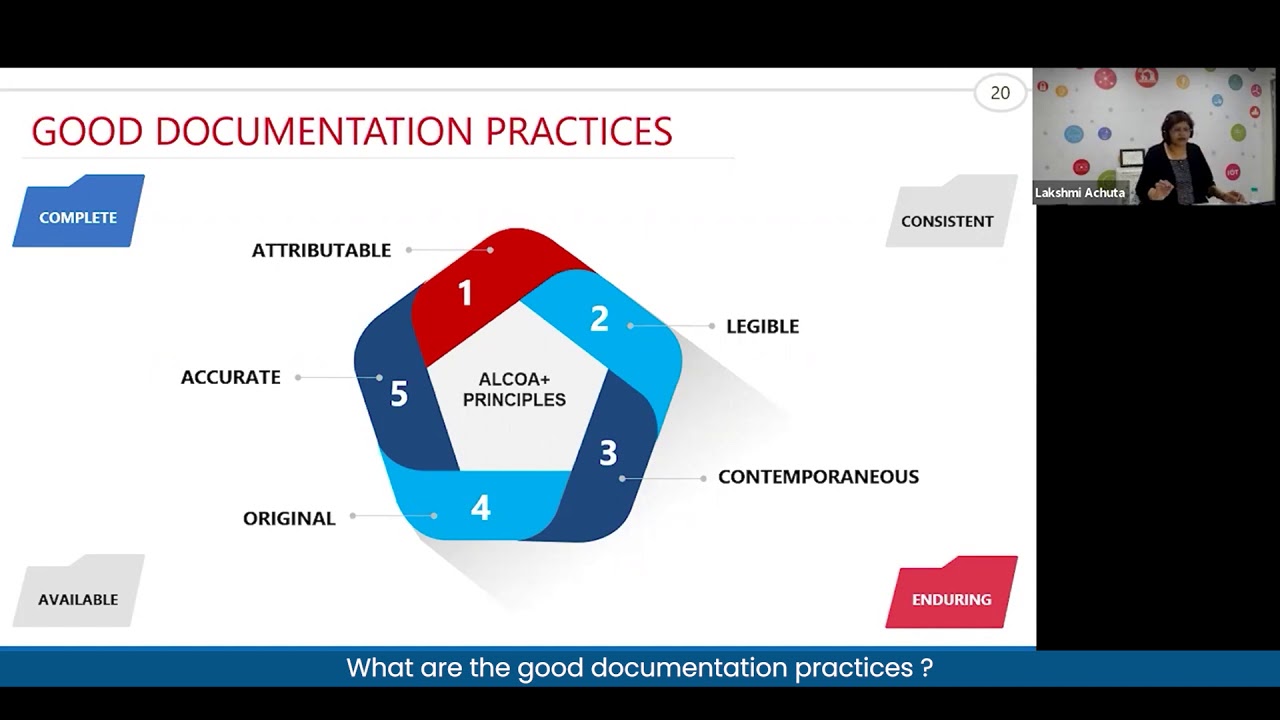 20

GOOD DOCUMENTATION PRACTICES

COMPLETE

CONSISTENT

ATTRIBUTABLE

1

2

LEGIBLE

ACCURATE

5

ALCOA+
PRINCIPLES

3

CONTEMPORANEOUS

ORIGINAL

4

AVAILABLE

ENDURING

Lakshmi Achuta

What are the good documentation practices ?